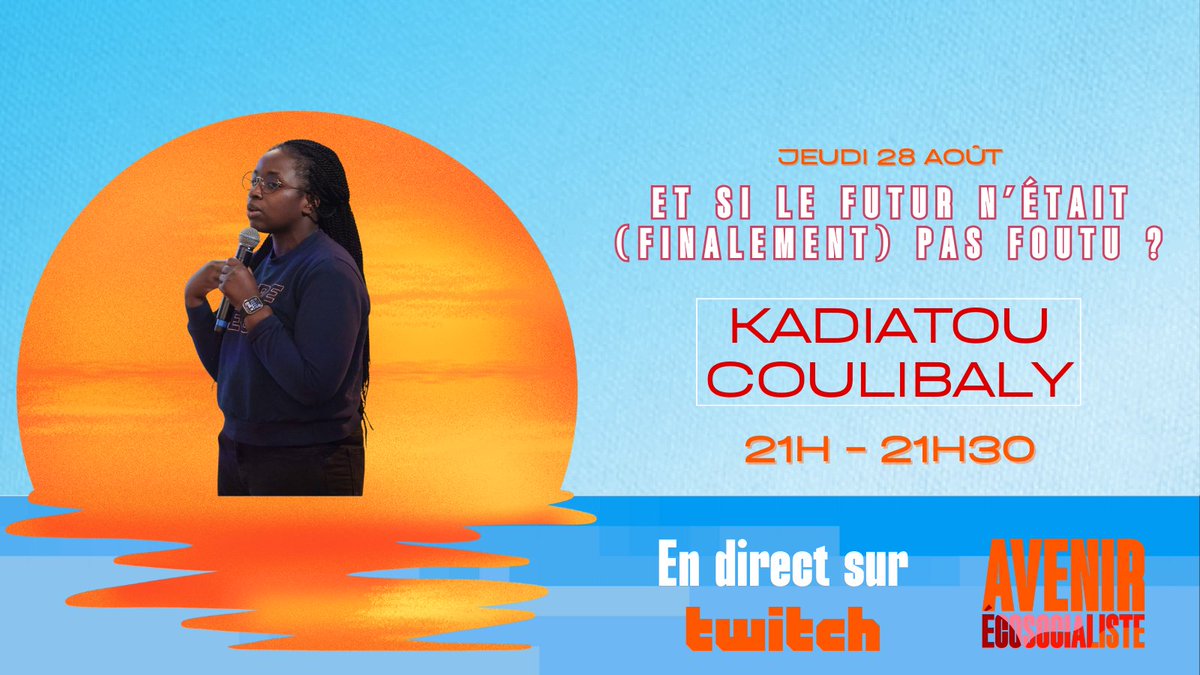 JEUDI 28 AOÛT

ET SI LE FUTUR N'ÉTAIT (FINALEMENT) PAS FOUTU ?

KADIATOU COULIBALY

21H - 21H30

En direct sur twitch

AVENIR ÉCOSOCIALISTE